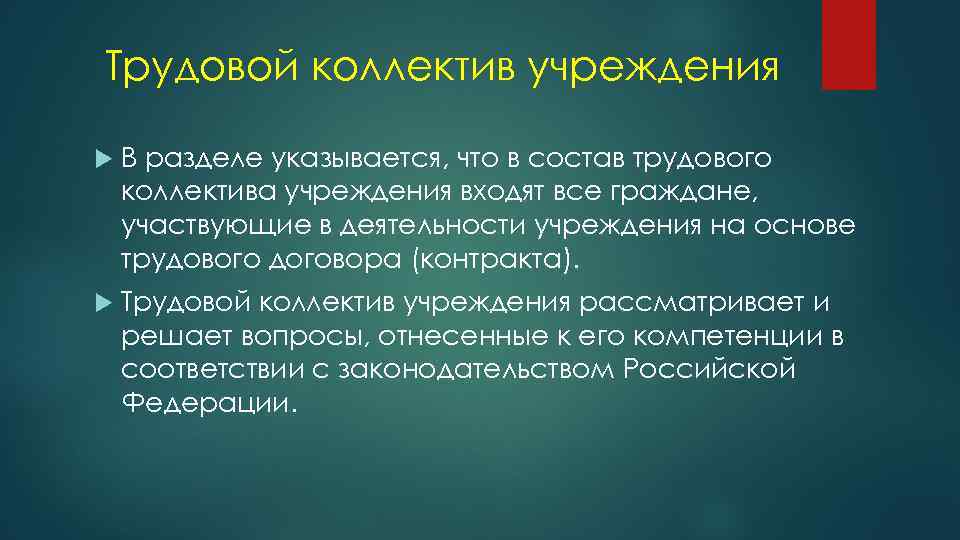 Трудовой коллектив учреждения

В разделе указывается, что в состав трудового коллектива учреждения входят все граждане, участвующие в деятельности учреждения на основе трудового договора (контракта).

Трудовой коллектив учреждения рассматривает и решает вопросы, отнесенные к его компетенции в соответствии с законодательством Российской Федерации.